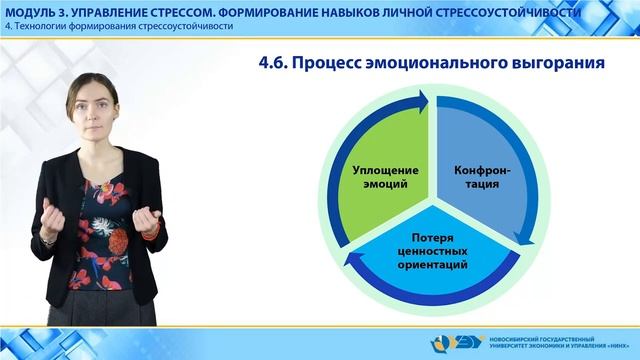 МОДУЛЬ 3. УПРАВЛЕНИЕ СТРЕССОМ. ФОРМИРОВАНИЕ НАВЫКОВ ЛИЧНОЙ СТРЕССОУСТОЙЧИВОСТИ
4. Технологии формирования стрессоустойчивости

4.6. Процесс эмоционального выгорания

Уплощение эмоций

Конфронтация

Потеря ценностных ориентаций

НОВОСИБИРСКИЙ ГОСУДАРСТВЕННЫЙ УНИВЕРСИТЕТ ЭКОНОМИКИ И УПРАВЛЕНИЯ «НИНХ»